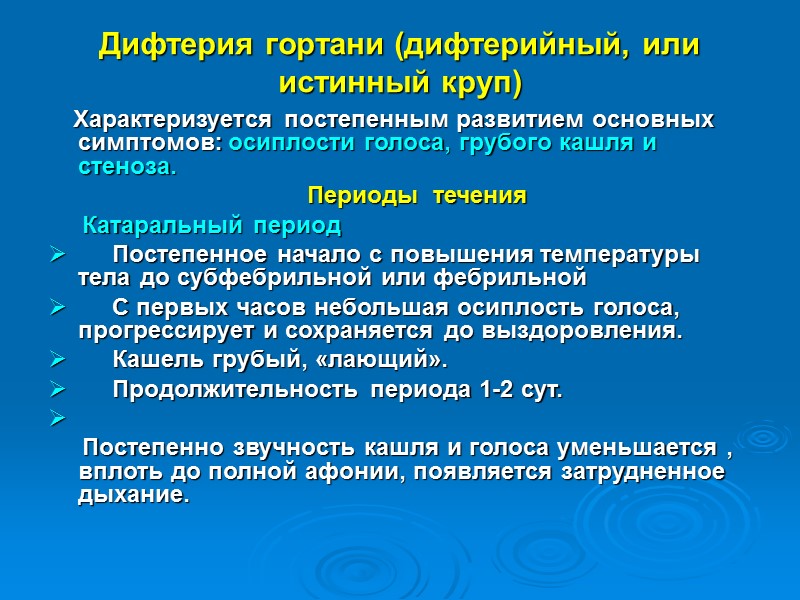 Дифтерия гортани (дифтерийный, или истинный круп)

Характеризуется постепенным развитием основных симптомов: осиплости голоса, грубого кашля и стеноза.

Периоды течения

Катаральный период

➢ Постепенное начало с повышения температуры тела до субфебрильной или фебрильной

➢ С первых часов небольшая осиплость голоса, прогрессирует и сохраняется до выздоровления.

➢ Кашель грубый, «лающий».

➢ Продолжительность периода 1-2 сут.

➢

Постепенно звучность кашля и голоса уменьшается , вплоть до полной афонии, появляется затрудненное дыхание.